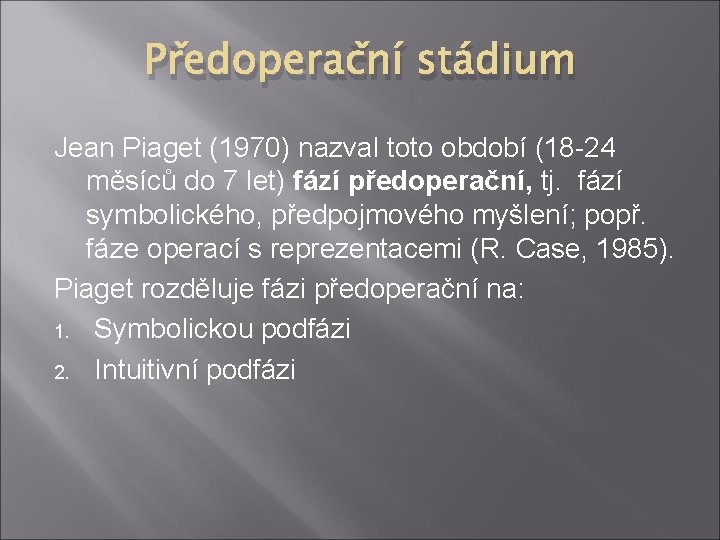 Předoperační stádium

Jean Piaget (1970) nazval toto období (18-24 měsíců do 7 let) fází předoperační, tj. fází symbolického, předpojmového myšlení; popř. fáze operací s reprezentacemi (R. Case, 1985).

Piaget rozděluje fázi předoperační na:

1. Symbolickou podfázi
2. Intuitivní podfázi